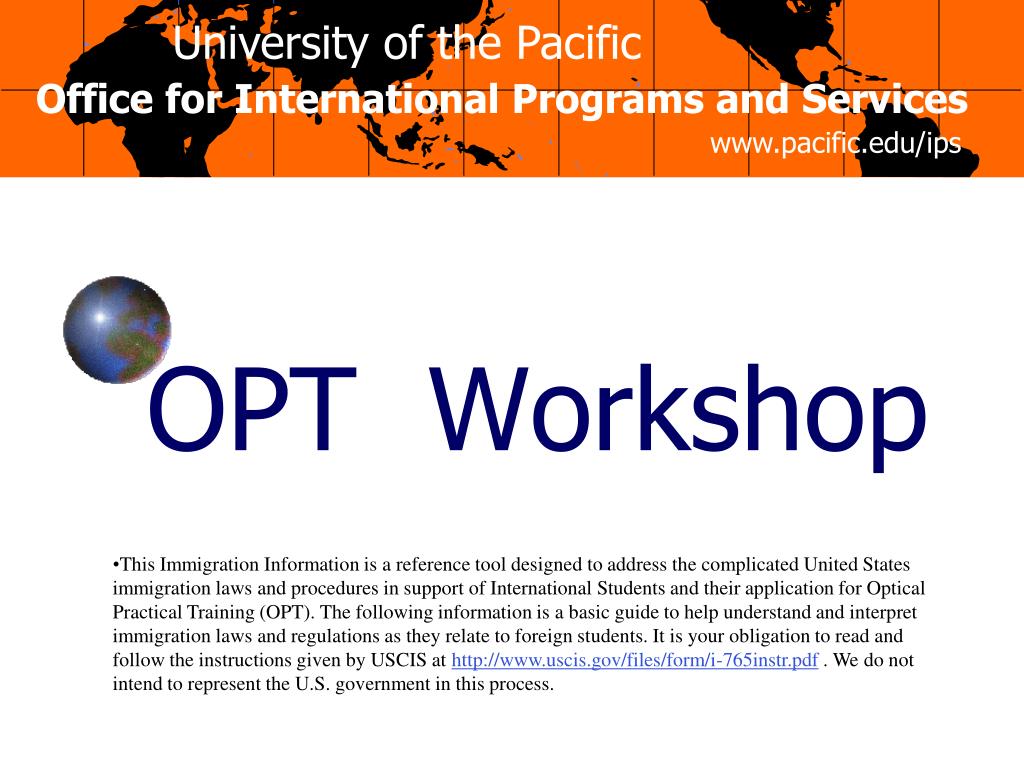 University of the Pacific
Office for International Programs and Services
www.pacific.edu/ips

OPT Workshop

•This Immigration Information is a reference tool designed to address the complicated United States immigration laws and procedures in support of International Students and their application for Optical Practical Training (OPT). The following information is a basic guide to help understand and interpret immigration laws and regulations as they relate to foreign students. It is your obligation to read and follow the instructions given by USCIS at http://www.uscis.gov/files/form/i-765instr.pdf . We do not intend to represent the U.S. government in this process.